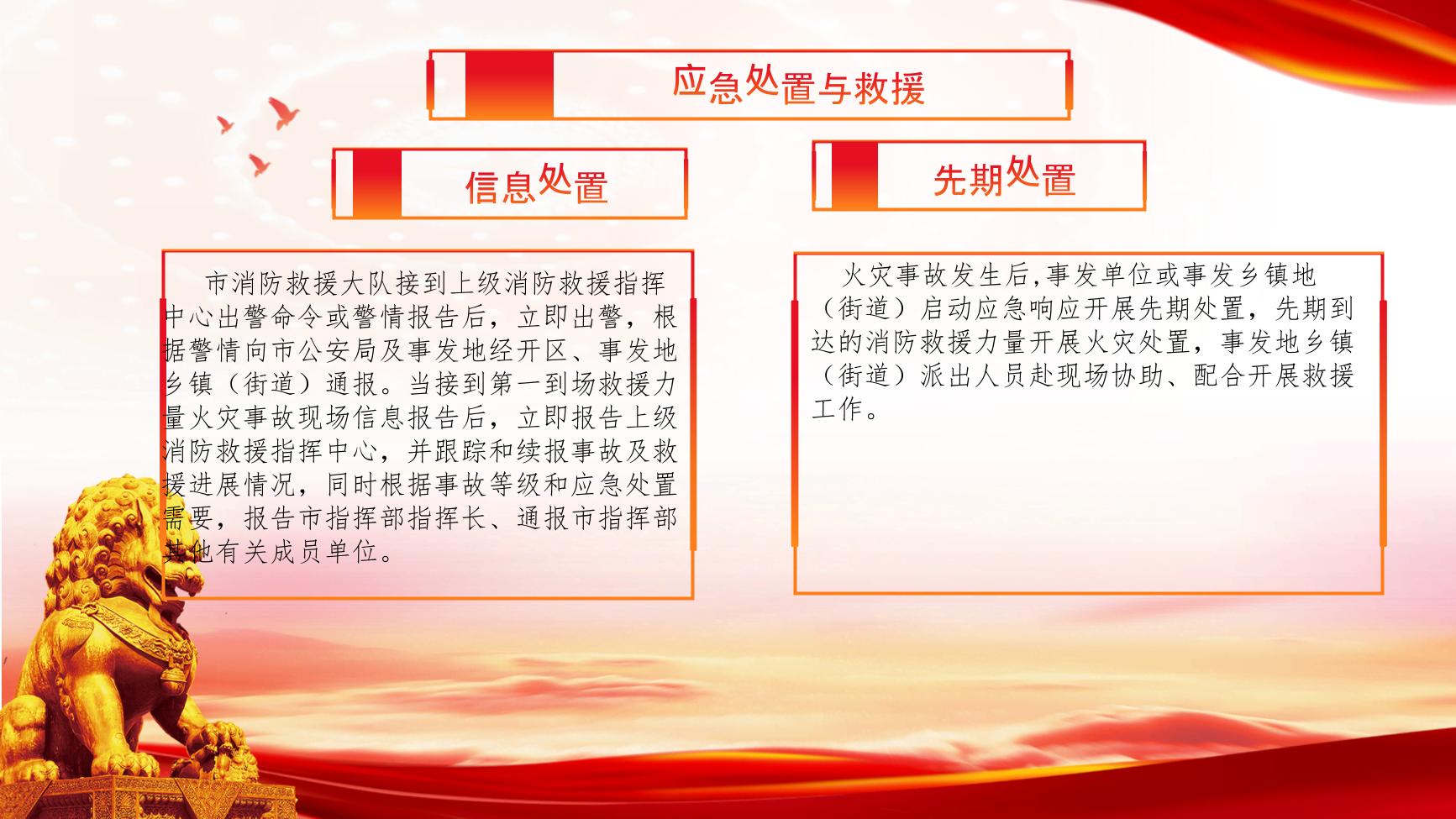 应急处置与救援

信息处置

市消防救援大队接到上级消防救援指挥中心出警命令或警情报告后，立即出警，根据警情向市公安局及事发地经开区、事发地乡镇（街道）通报。当接到第一到场救援力量火灾事故现场信息报告后，立即报告上级消防救援指挥中心，并跟踪和续报事故及救援进展情况，同时根据事故等级和应急处置需要，报告市指挥部指挥长、通报市指挥部其他有关成员单位。

先期处置

火灾事故发生后,事发单位或事发乡镇地（街道）启动应急响应开展先期处置，先期到达的消防救援力量开展火灾处置，事发地乡镇（街道）派出人员赴现场协助、配合开展救援工作。